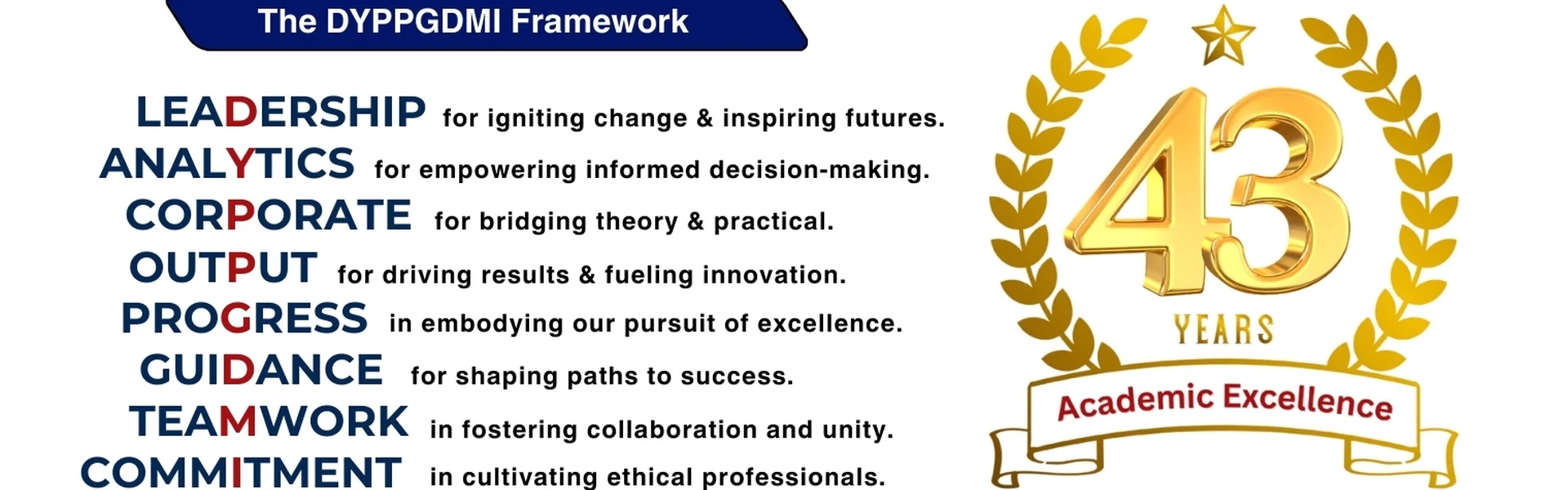 The DYPPGDMI Framework

LEADERSHIP for igniting change & inspiring futures.
ANALYTICS for empowering informed decision-making.
CORPORATE for bridging theory & practical.
OUTPUT for driving results & fueling innovation.
PROGRESS in embodying our pursuit of excellence.
GUIDANCE for shaping paths to success.
TEAMWORK in fostering collaboration and unity.
COMMITMENT in cultivating ethical professionals.

43
YEARS
Academic Excellence